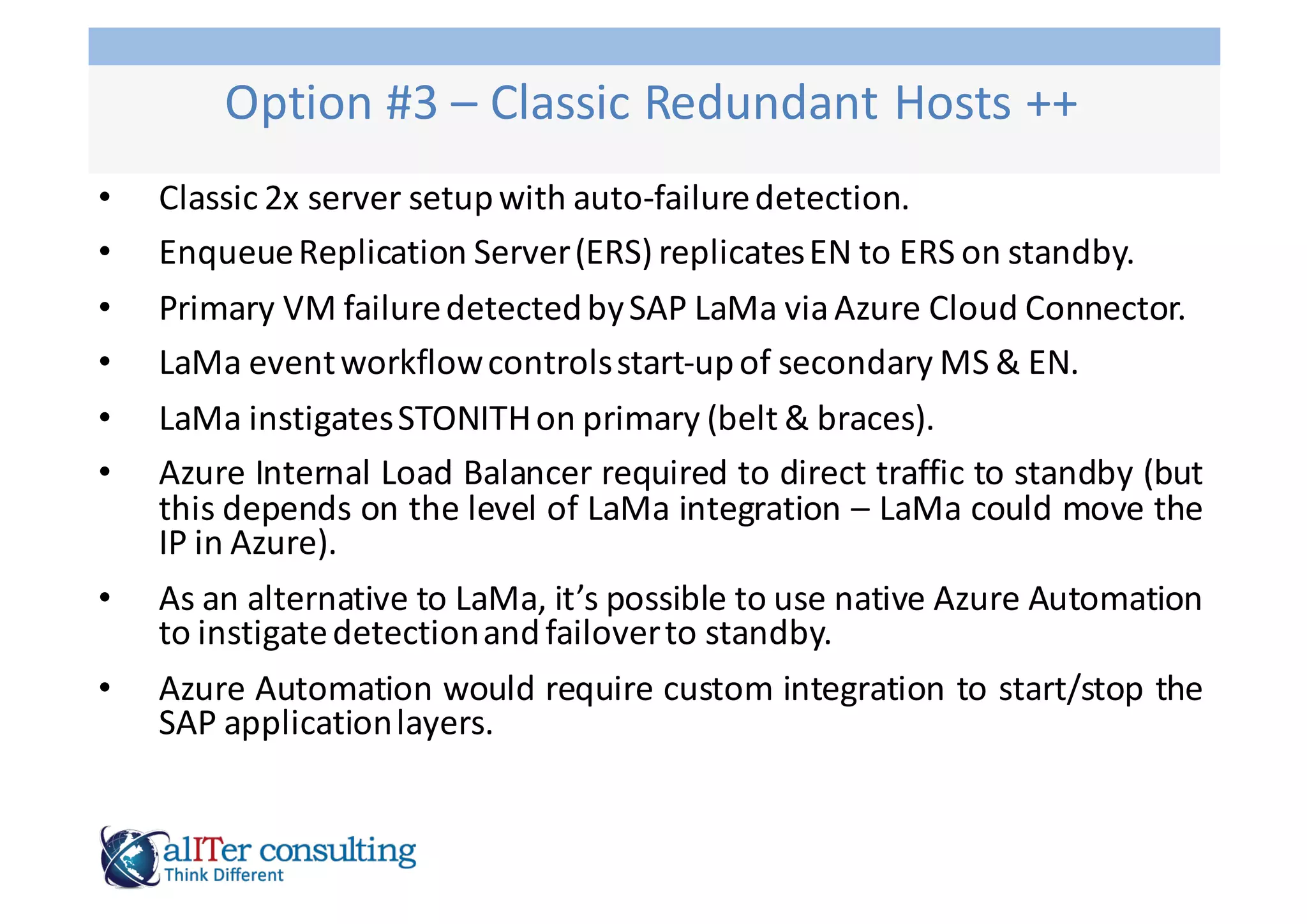 Option #3 – Classic Redundant Hosts ++

• Classic 2x server setup with auto-failure detection.

• Enqueue Replication Server (ERS) replicates EN to ERS on standby.

• Primary VM failure detected by SAP LaMa via Azure Cloud Connector.

• LaMa event workflow controls start-up of secondary MS & EN.

• LaMa instigates STONITH on primary (belt & braces).

• Azure Internal Load Balancer required to direct traffic to standby (but this depends on the level of LaMa integration – LaMa could move the IP in Azure).

• As an alternative to LaMa, it's possible to use native Azure Automation to instigate detection and failover to standby.

• Azure Automation would require custom integration to start/stop the SAP application layers.

alITer consulting
Think Different